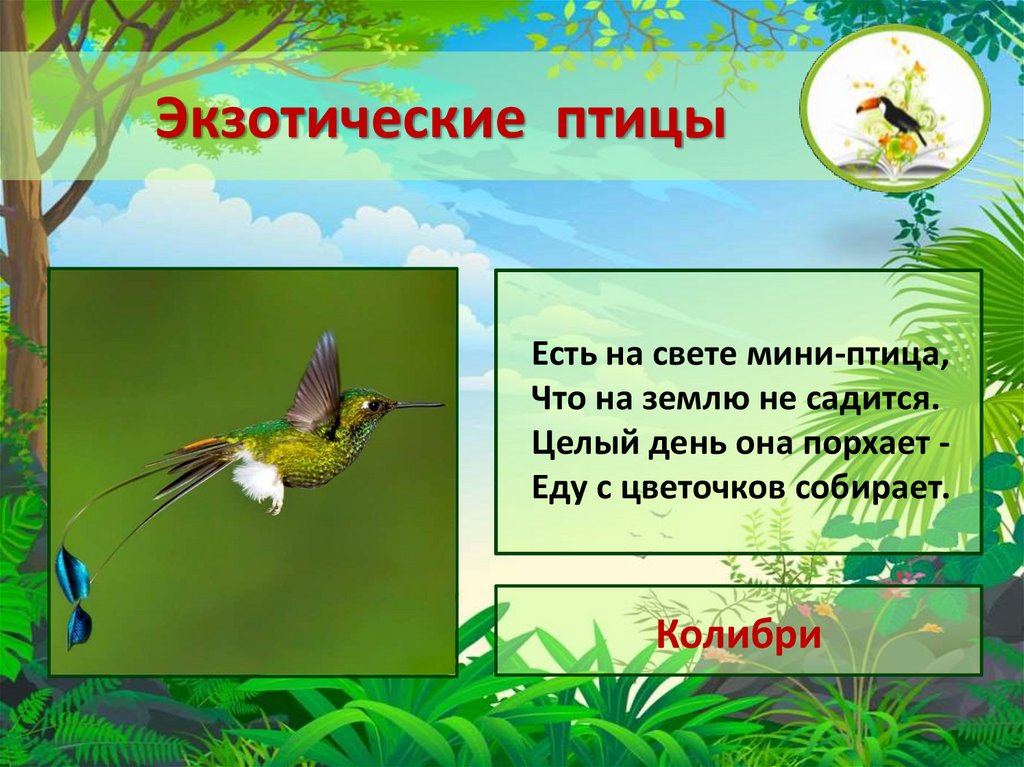 Экзотические птицы

Есть на свете мини-птица,
Что на землю не садится.
Целый день она порхает -
Еду с цветочков собирает.

Колибри